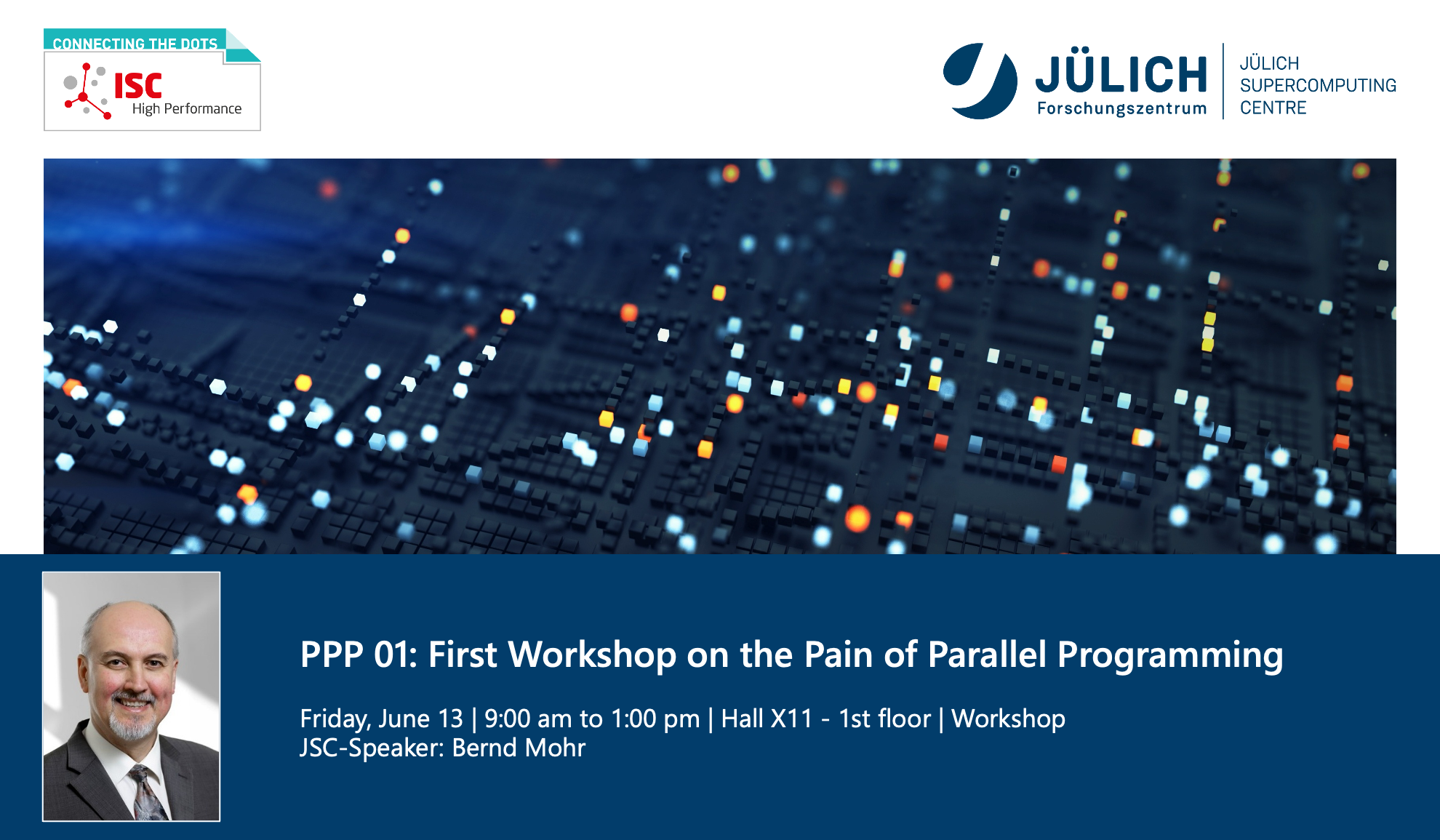 CONNECTING THE DOTS
ISC
High Performance

JÜLICH
Forschungszentrum
JÜLICH
SUPERCOMPUTING
CENTRE

PPP 01: First Workshop on the Pain of Parallel Programming

Friday, June 13 | 9:00 am to 1:00 pm | Hall X11 - 1st floor | Workshop
JSC-Speaker: Bernd Mohr